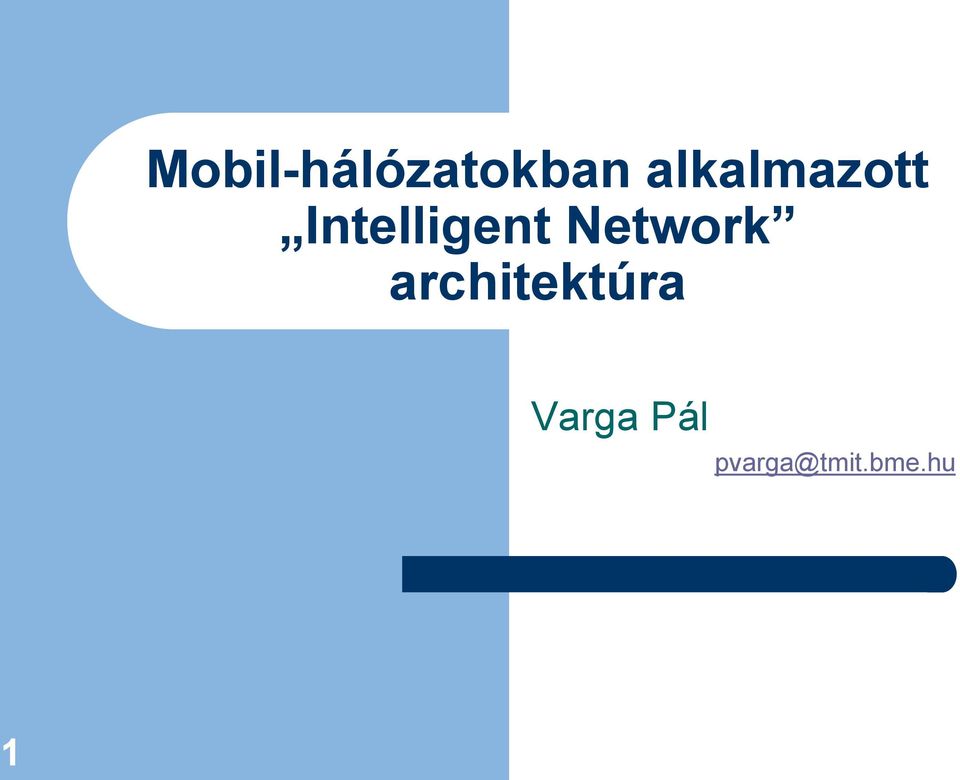 Mobil-hálózatokban alkalmazott „Intelligent Network” architektúra

Varga Pál

pvarga@tmit.bme.hu

1